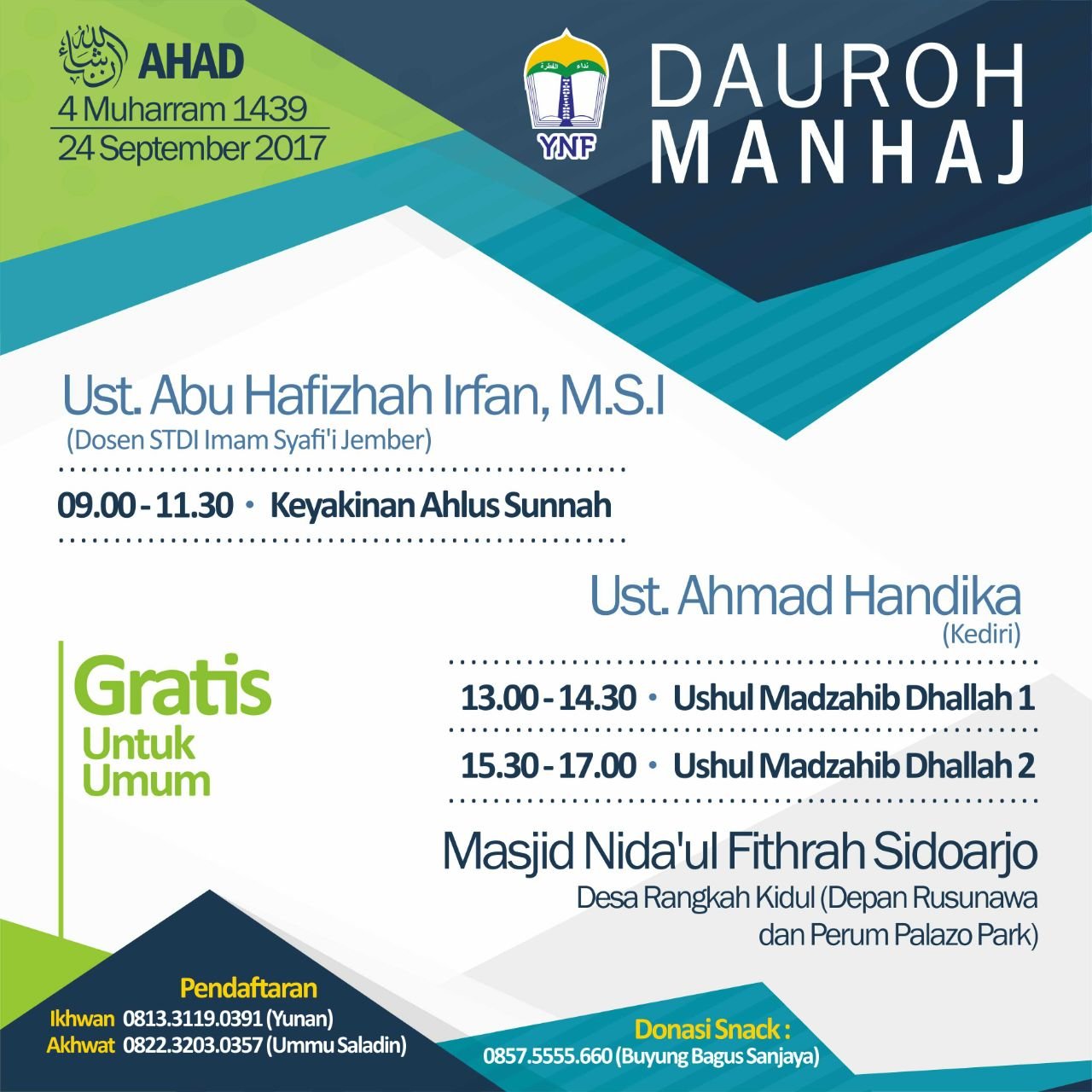 إن شاء الله AHAD
4 Muharram 1439
24 September 2017

نداء الفطرة
YNF

DAUROH
MANHAJ

Ust. Abu Hafizhah Irfan, M.S.I
(Dosen STDI Imam Syafi'i Jember)

09.00 - 11.30 • Keyakinan Ahlus Sunnah

Ust. Ahmad Handika
(Kediri)

13.00 - 14.30 • Ushul Madzahib Dhallah 1

15.30 - 17.00 • Ushul Madzahib Dhallah 2

Gratis
Untuk
Umum

Masjid Nida'ul Fithrah Sidoarjo
Desa Rangkah Kidul (Depan Rusunawa dan Perum Palazo Park)

Pendaftaran
Ikhwan 0813.3119.0391 (Yunan)
Akhwat 0822.3203.0357 (Ummu Saladin)

Donasi Snack :
0857.5555.660 (Buyung Bagus Sanjaya)